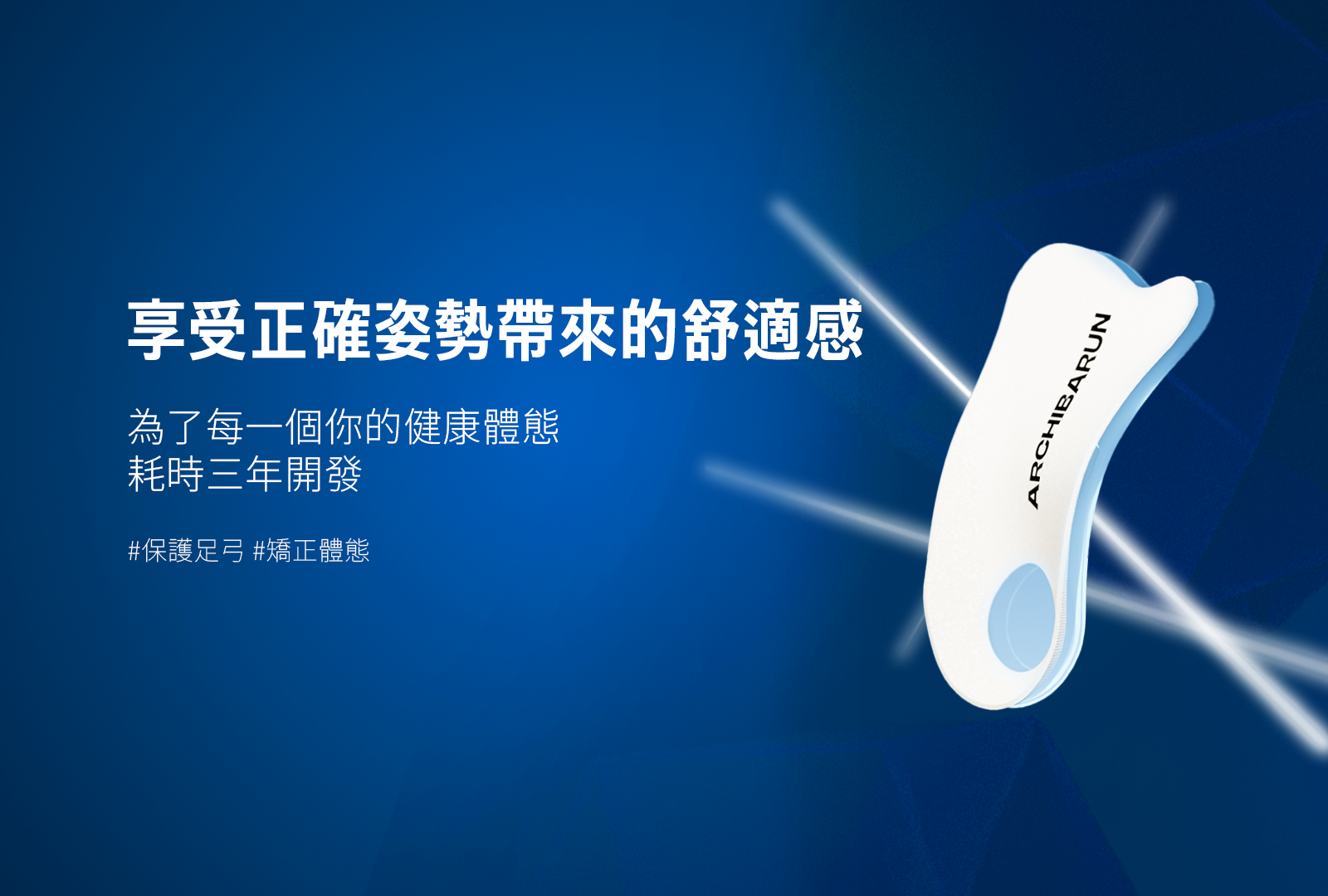 享受正確姿勢帶來的舒適感

為了每一個你的健康體態
耗時三年開發

#保護足弓 #矯正體態

ARCHIBARUN